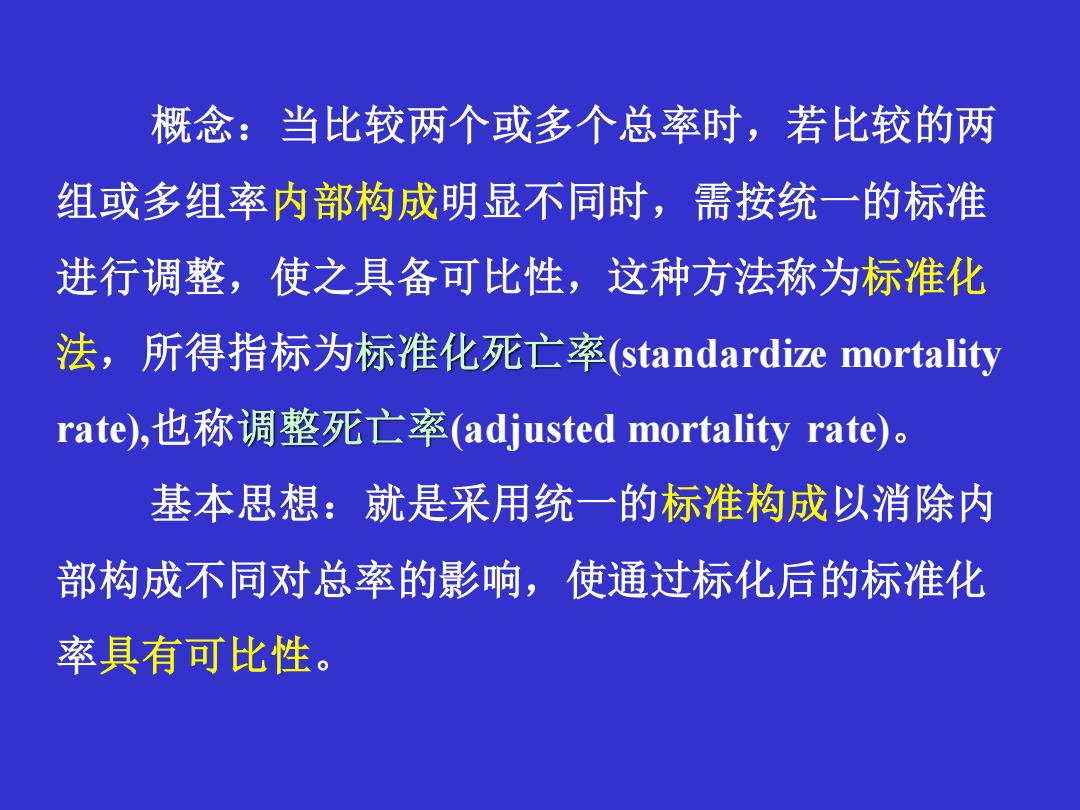 概念：当比较两个或多个总率时，若比较的两组或多组率内部构成明显不同时，需按统一的标准进行调整，使之具备可比性，这种方法称为标准化法，所得指标为标准化死亡率(standardize mortality rate),也称调整死亡率(adjusted mortality rate)。

基本思想：就是采用统一的标准构成以消除内部构成不同对总率的影响，使通过标化后的标准化率具有可比性。